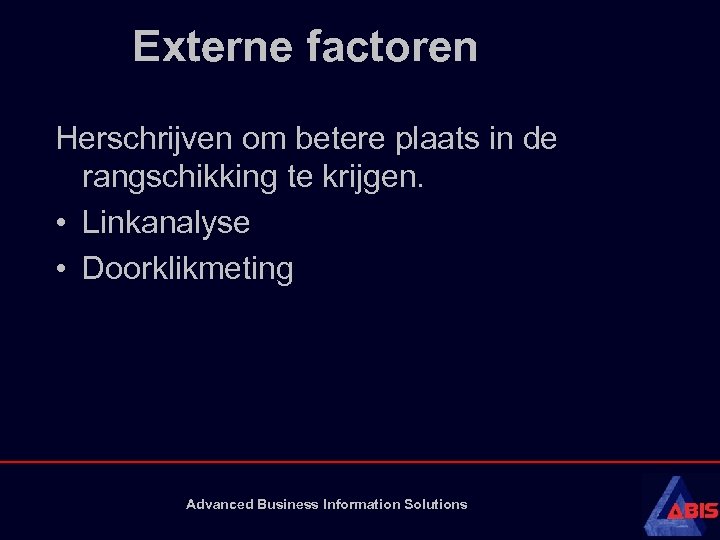 Externe factoren

Herschrijven om betere plaats in de rangschikking te krijgen.

• Linkanalyse
• Doorklikmeting

Advanced Business Information Solutions

ABIS